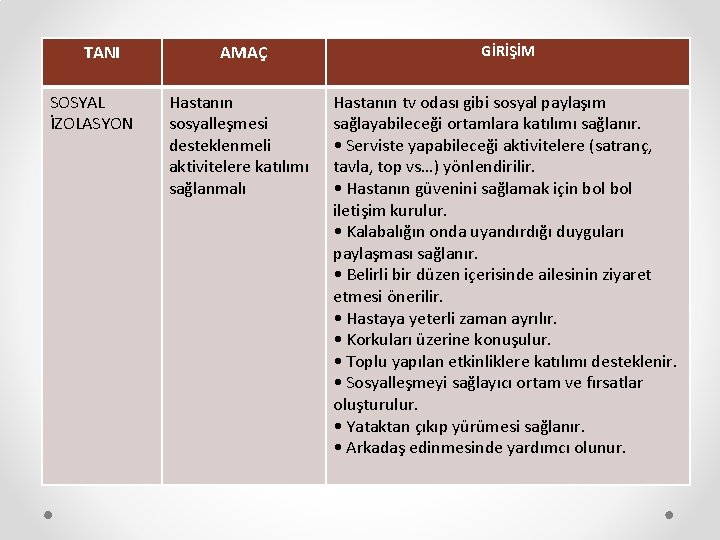 | TANI | AMAÇ | GİRİŞİM |
|---|---|---|
| SOSYAL İZOLASYON | Hastanın sosyalleşmesi desteklenmeli aktivitelere katılımı sağlanmalı | Hastanın tv odası gibi sosyal paylaşım sağlayabileceği ortamlara katılımı sağlanır. • Serviste yapabileceği aktivitelere (satranç, tavla, top vs…) yönlendirilir. • Hastanın güvenini sağlamak için bol bol iletişim kurulur. • Kalabalığın onda uyandırdığı duyguları paylaşması sağlanır. • Belirli bir düzen içerisinde ailesinin ziyaret etmesi önerilir. • Hastaya yeterli zaman ayrılır. • Korkuları üzerine konuşulur. • Toplu yapılan etkinliklere katılımı desteklenir. • Sosyalleşmeyi sağlayıcı ortam ve fırsatlar oluşturulur. • Yataktan çıkıp yürümesi sağlanır. • Arkadaş edinmesinde yardımcı olunur. |